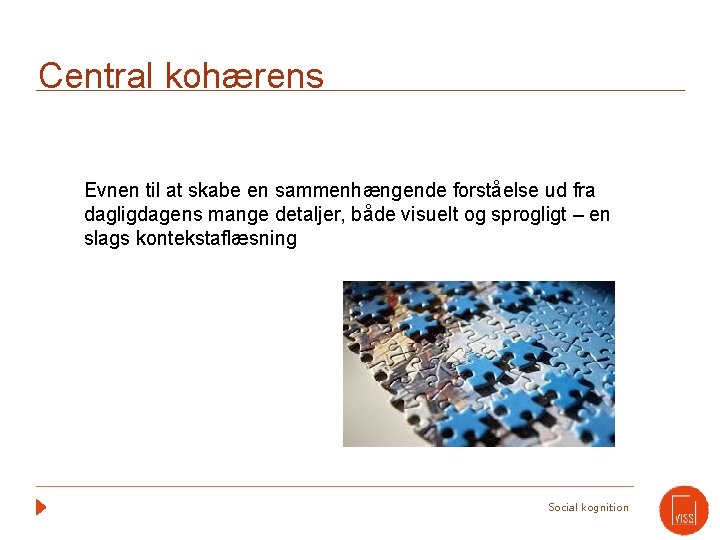 Central kohærens

Evnen til at skabe en sammenhængende forståelse ud fra dagligdagens mange detaljer, både visuelt og sprogligt – en slags kontekstaflæsning

Social kognition

VISS